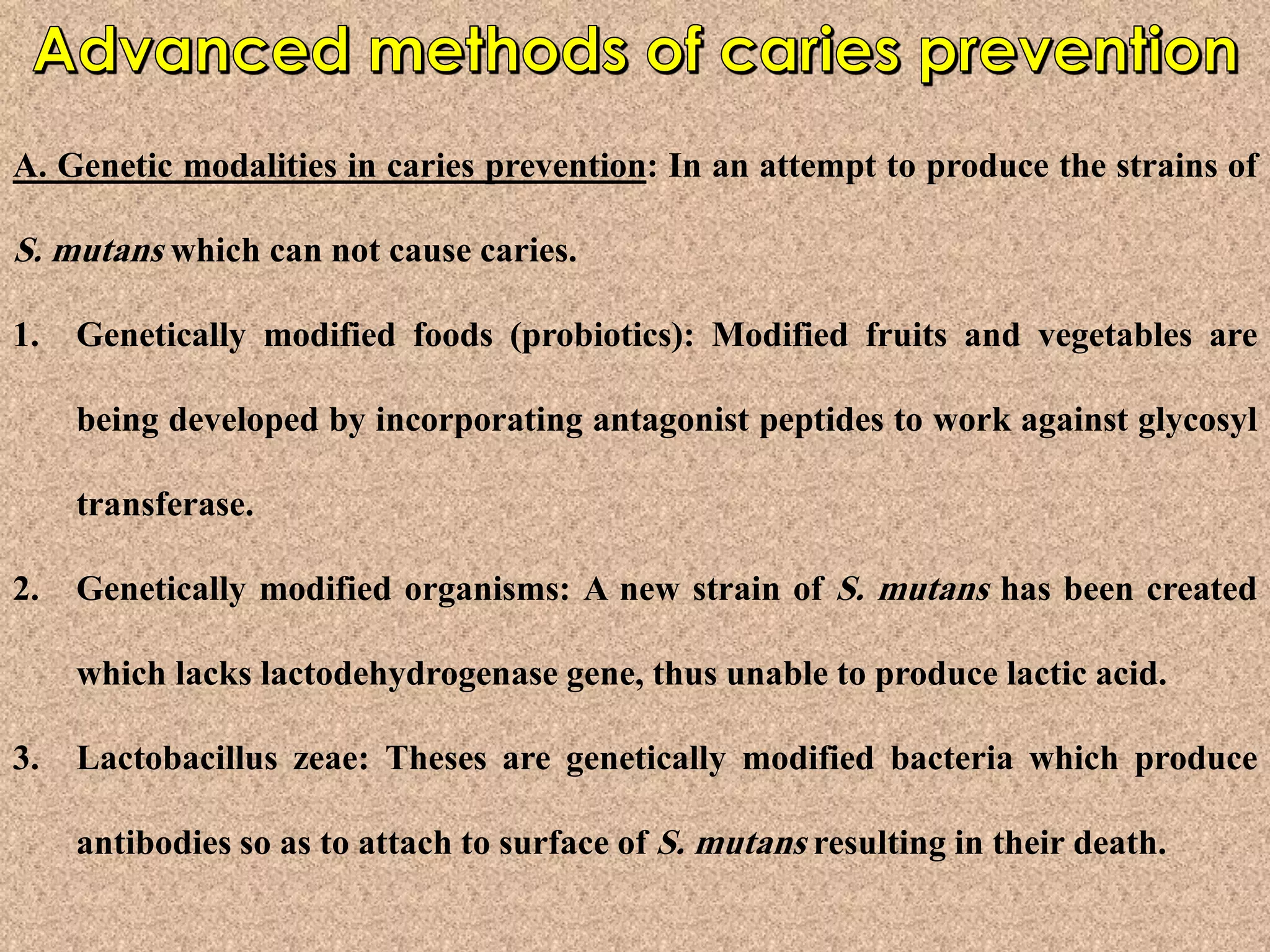 Advanced methods of caries prevention

A. Genetic modalities in caries prevention: In an attempt to produce the strains of S. mutans which can not cause caries.

1. Genetically modified foods (probiotics): Modified fruits and vegetables are being developed by incorporating antagonist peptides to work against glycosyl transferase.

2. Genetically modified organisms: A new strain of S. mutans has been created which lacks lactodehydrogenase gene, thus unable to produce lactic acid.

3. Lactobacillus zeae: Theses are genetically modified bacteria which produce antibodies so as to attach to surface of S. mutans resulting in their death.